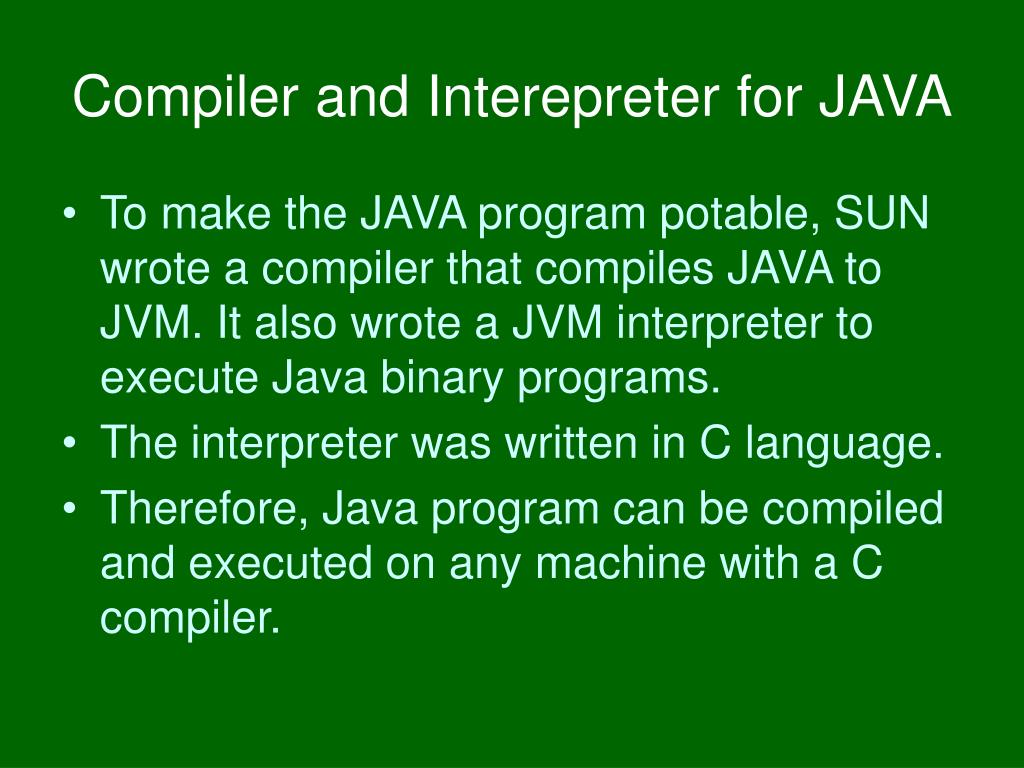 Compiler and Interepreter for JAVA

• To make the JAVA program potable, SUN wrote a compiler that compiles JAVA to JVM. It also wrote a JVM interpreter to execute Java binary programs.
• The interpreter was written in C language.
• Therefore, Java program can be compiled and executed on any machine with a C compiler.